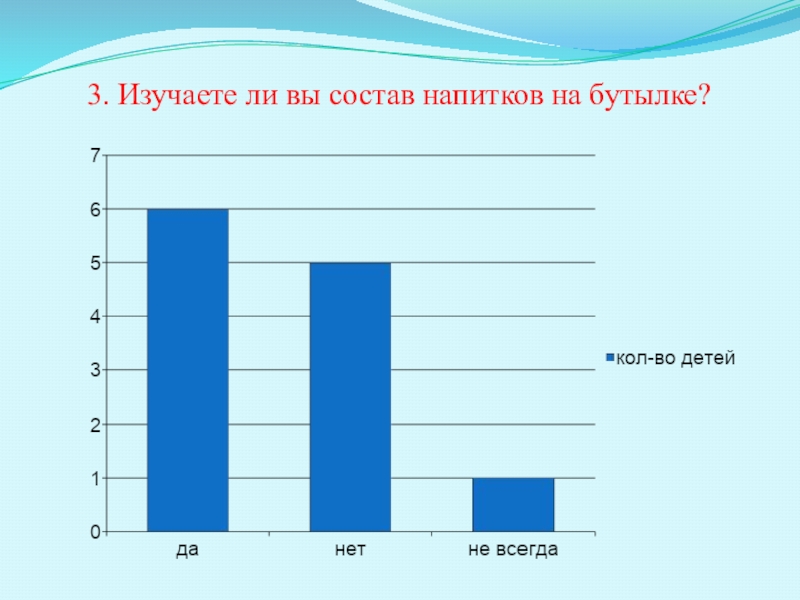 3. Изучаете ли вы состав напитков на бутылке?

7
6
5
4
3
2
1
0

да
нет
не всегда

кол-во детей